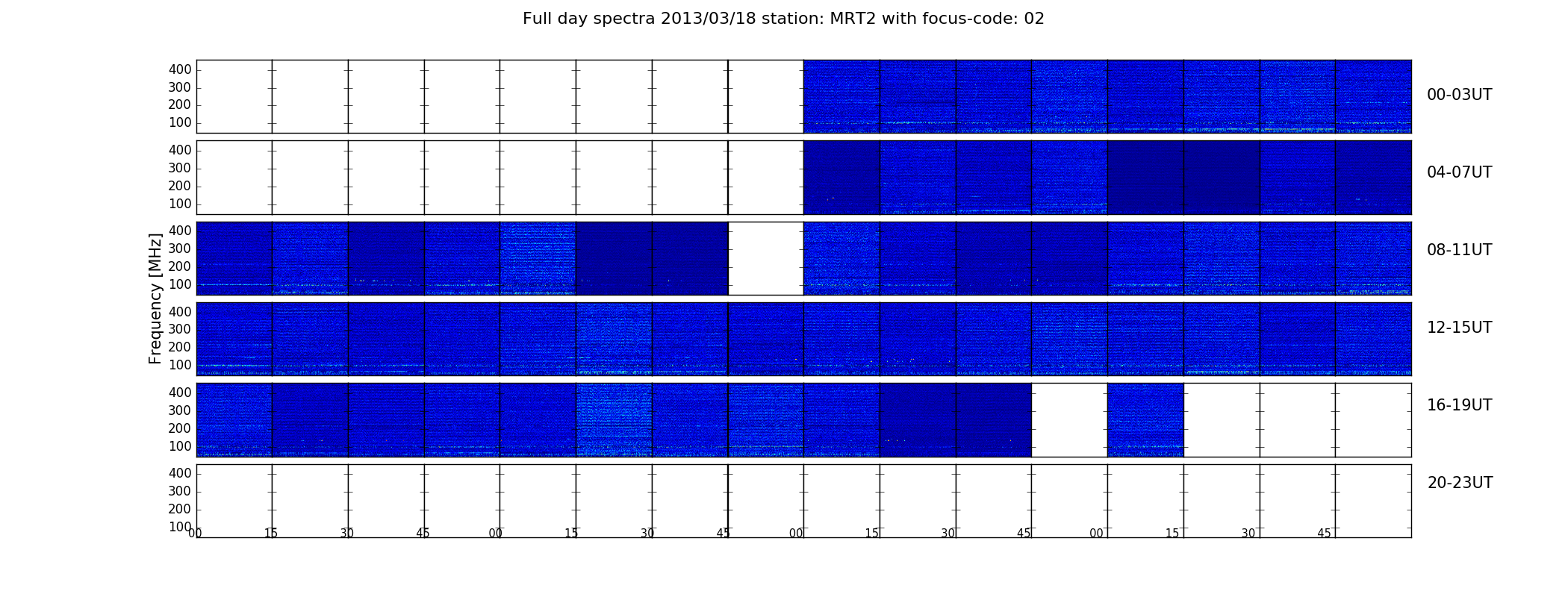 Full day spectra 2013/03/18 station: MRT2 with focus-code: 02

Frequency [MHz]

400
300
200
100
00-03UT

400
300
200
100
04-07UT

400
300
200
100
08-11UT

400
300
200
100
12-15UT

400
300
200
100
16-19UT

400
300
200
100
20-23UT

00 15 30 45 00 15 30 45 00 15 30 45 00 15 30 45